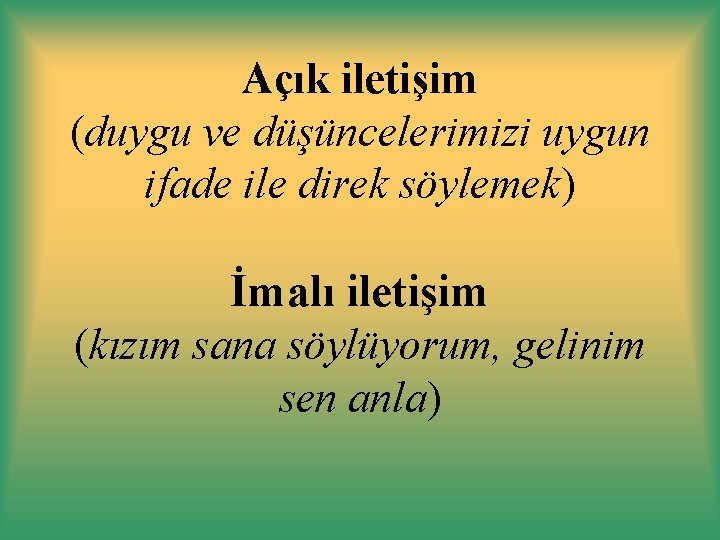 Açık iletişim
(duygu ve düşüncelerimizi uygun ifade ile direk söylemek)

İmalı iletişim
(kızım sana söylüyorum, gelinim sen anla)